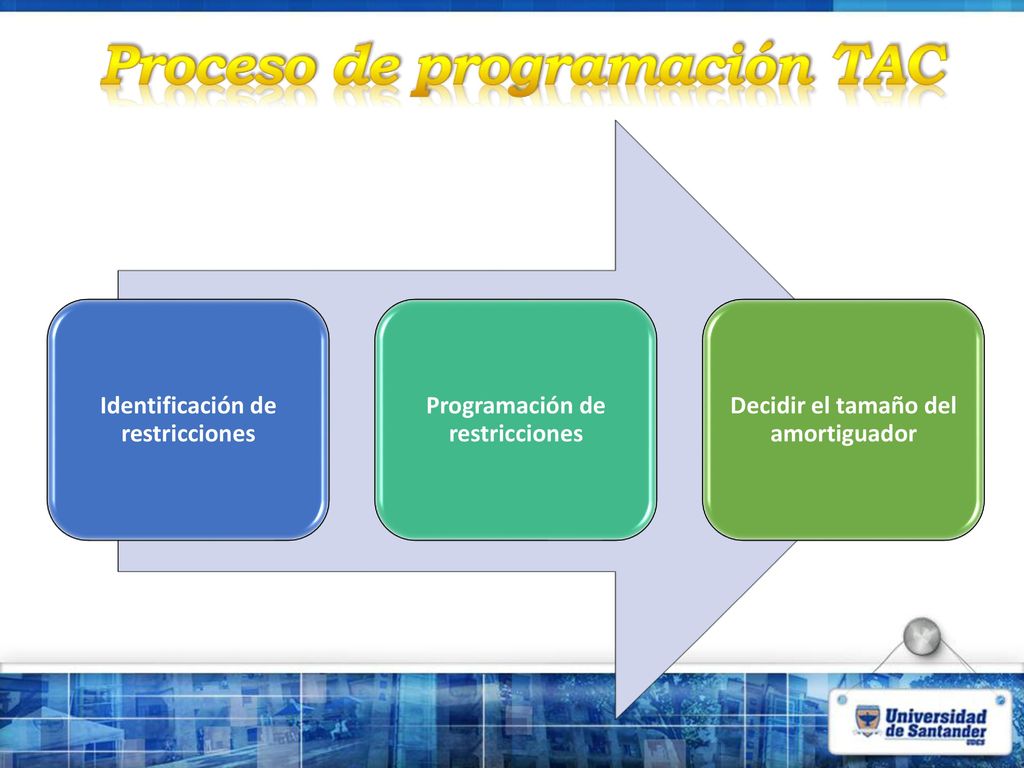 Proceso de programación TAC

Identificación de restricciones

Programación de restricciones

Decidir el tamaño del amortiguador

Universidad de Santander
UDES